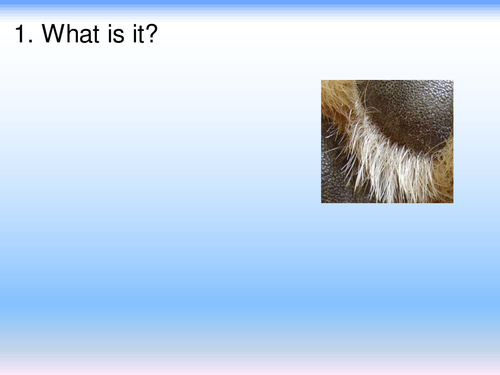 1. What is it?